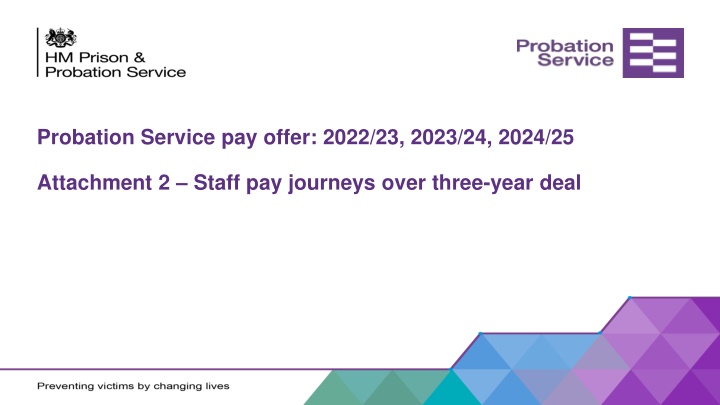 HM Prison &
Probation Service

Probation Service

Probation Service pay offer: 2022/23, 2023/24, 2024/25

Attachment 2 – Staff pay journeys over three-year deal

Preventing victims by changing lives